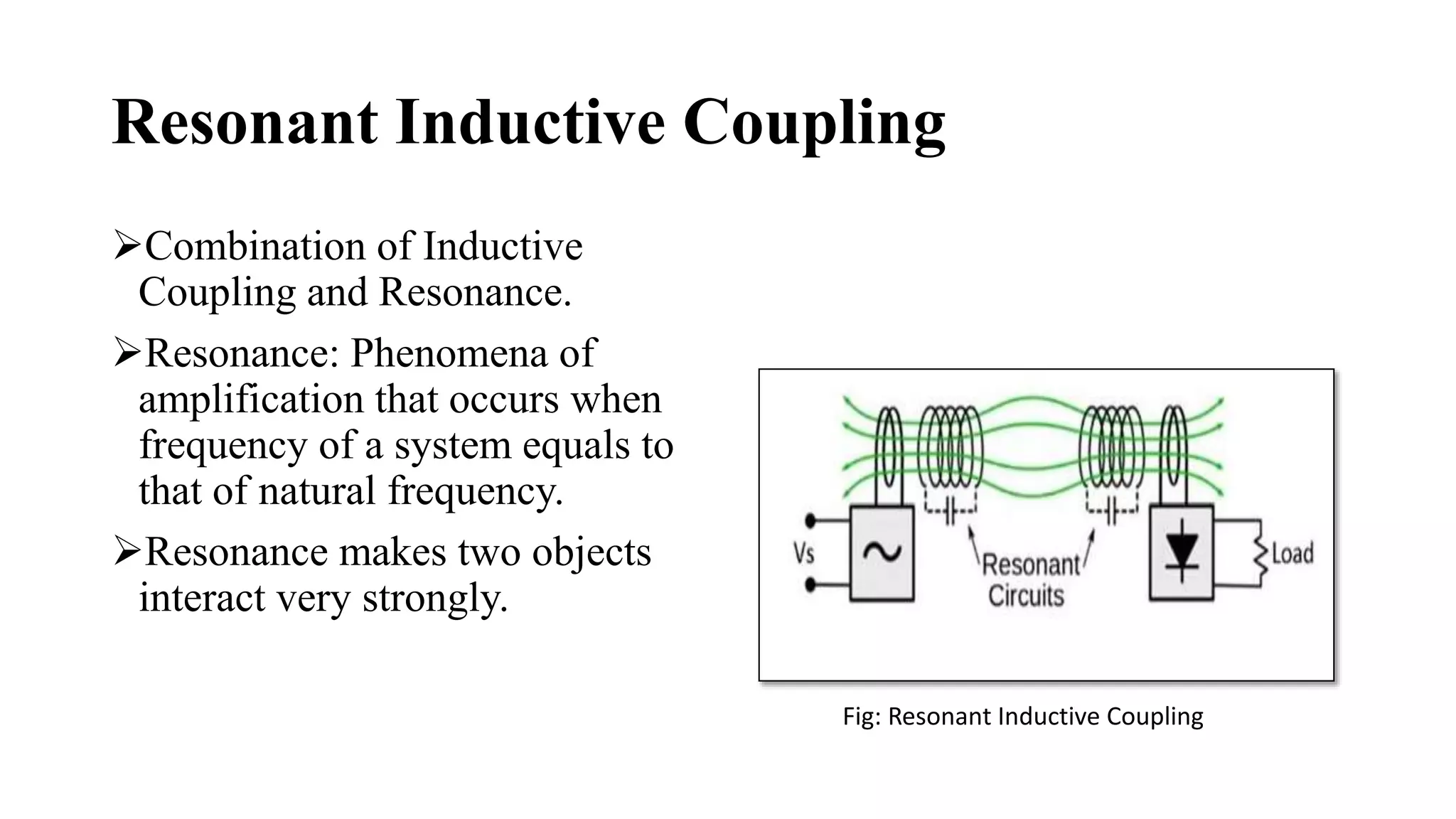 Resonant Inductive Coupling

➢Combination of Inductive Coupling and Resonance.

➢Resonance: Phenomena of amplification that occurs when frequency of a system equals to that of natural frequency.

➢Resonance makes two objects interact very strongly.

Vs

Resonant Circuits

Load

Fig: Resonant Inductive Coupling